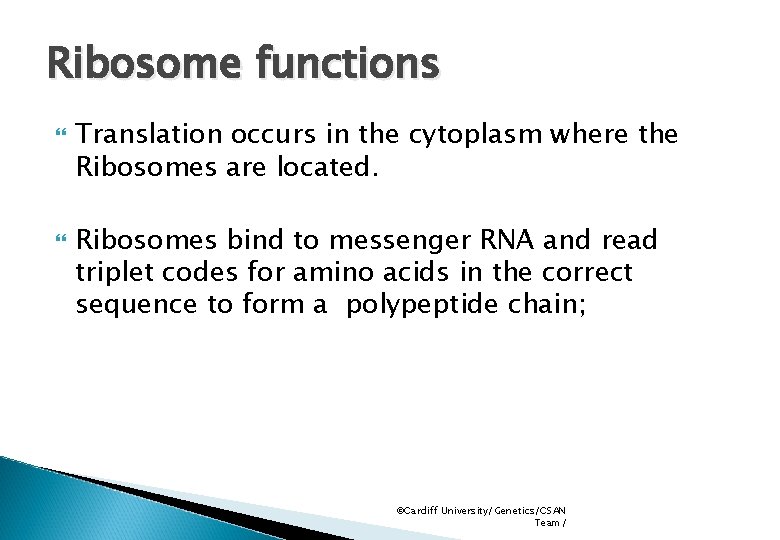 Ribosome functions

Translation occurs in the cytoplasm where the Ribosomes are located.

Ribosomes bind to messenger RNA and read triplet codes for amino acids in the correct sequence to form a polypeptide chain;

©Cardiff University/ Genetics/CSAN Team /